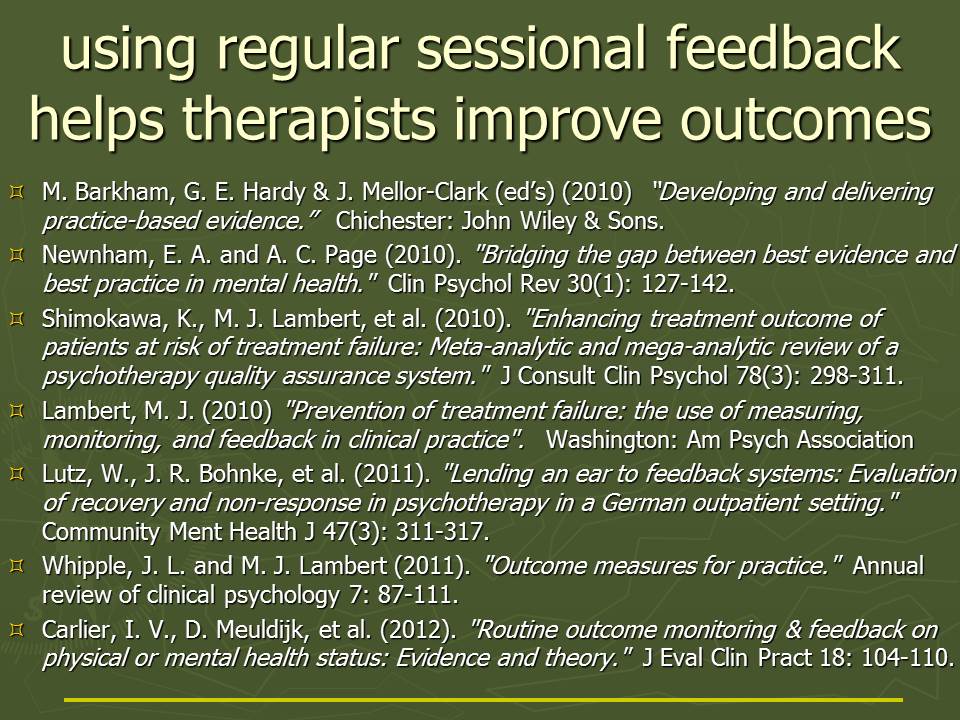 using regular sessional feedback helps therapists improve outcomes

M. Barkham, G. E. Hardy & J. Mellor-Clark (ed's) (2010) "Developing and delivering practice-based evidence." Chichester: John Wiley & Sons.

Newnham, E. A. and A. C. Page (2010). "Bridging the gap between best evidence and best practice in mental health." Clin Psychol Rev 30(1): 127-142.

Shimokawa, K., M. J. Lambert, et al. (2010). "Enhancing treatment outcome of patients at risk of treatment failure: Meta-analytic and mega-analytic review of a psychotherapy quality assurance system." J Consult Clin Psychol 78(3): 298-311.

Lambert, M. J. (2010) "Prevention of treatment failure: the use of measuring, monitoring, and feedback in clinical practice". Washington: Am Psych Association

Lutz, W., J. R. Bohnke, et al. (2011). "Lending an ear to feedback systems: Evaluation of recovery and non-response in psychotherapy in a German outpatient setting." Community Ment Health J 47(3): 311-317.

Whipple, J. L. and M. J. Lambert (2011). "Outcome measures for practice." Annual review of clinical psychology 7: 87-111.

Carlier, I. V., D. Meuldijk, et al. (2012). "Routine outcome monitoring & feedback on physical or mental health status: Evidence and theory." J Eval Clin Pract 18: 104-110.